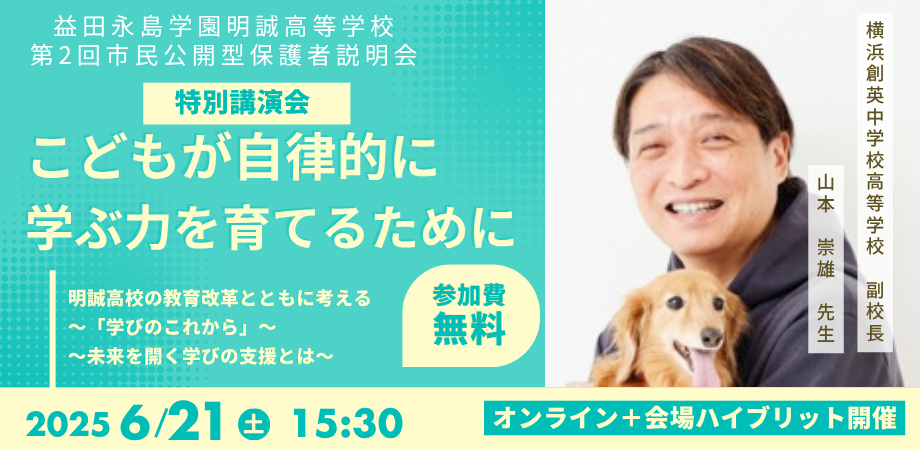 益田永島学園明誠高等学校
第2回市民公開型保護者説明会

特別講演会

こどもが自律的に
学ぶ力を育てるために

明誠高校の教育改革とともに考える
〜「学びのこれから」〜
〜未来を開く学びの支援とは〜

参加費
無料

横浜創英中学校高等学校　副校長

山本　崇雄　先生

2025 6/21 土 15:30

オンライン＋会場ハイブリット開催